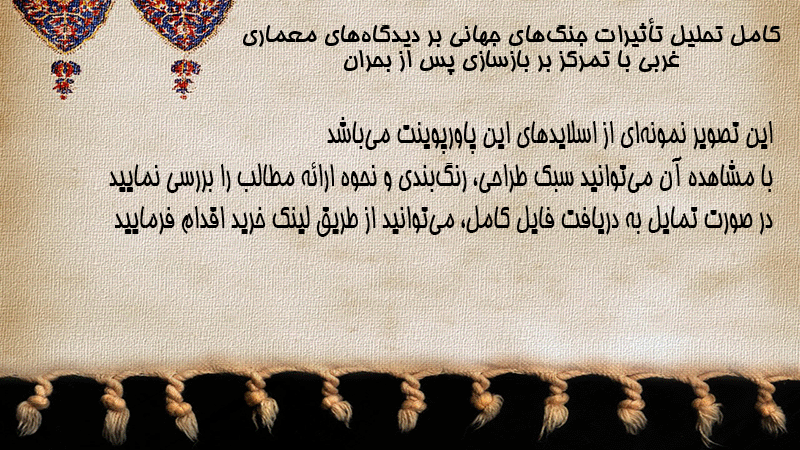 کامل تحلیل تأثیرات جنگ‌های جهانی بر دیدگاه‌های معماری غربی با تمرکز بر بازسازی پس از بحران

این تصویر نمونه‌ای از اسلایدهای این پاورپوینت می‌باشد
با مشاهده آن می‌توانید سبک طراحی، رنگ‌بندی و نحوه ارائه مطالب را بررسی نمایید
در صورت تمایل به دریافت فایل کامل، می‌توانید از طریق لینک خرید اقدام فرمایید